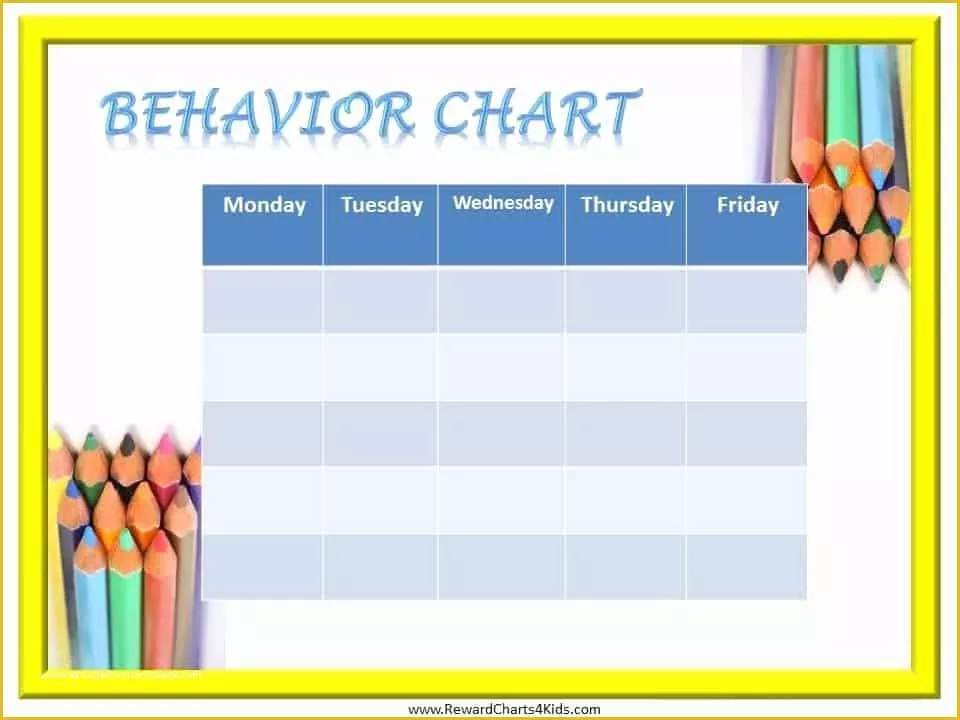 BEHAVIOR CHART

| Monday | Tuesday | Wednesday | Thursday | Friday |
|---|---|---|---|---|
| | | | | |
| | | | | |
| | | | | |
| | | | | |
| | | | | |

www.RewardCharts4Kids.com